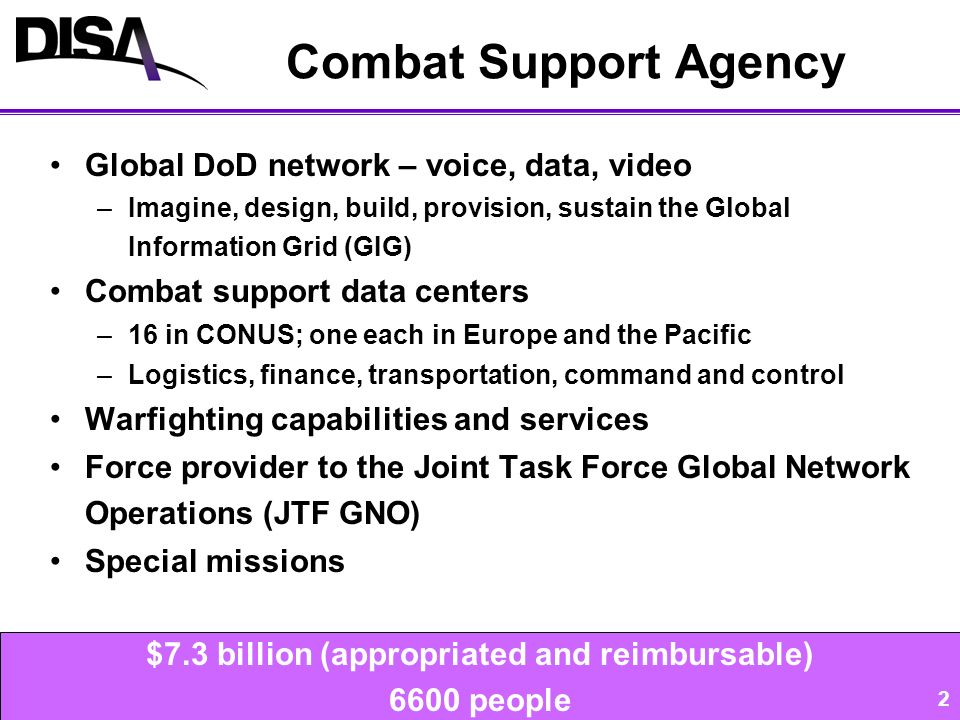 DISA

Combat Support Agency

• Global DoD network – voice, data, video
– Imagine, design, build, provision, sustain the Global Information Grid (GIG)
• Combat support data centers
– 16 in CONUS; one each in Europe and the Pacific
– Logistics, finance, transportation, command and control
• Warfighting capabilities and services
• Force provider to the Joint Task Force Global Network Operations (JTF GNO)
• Special missions

\$7.3 billion (appropriated and reimbursable)
6600 people

2